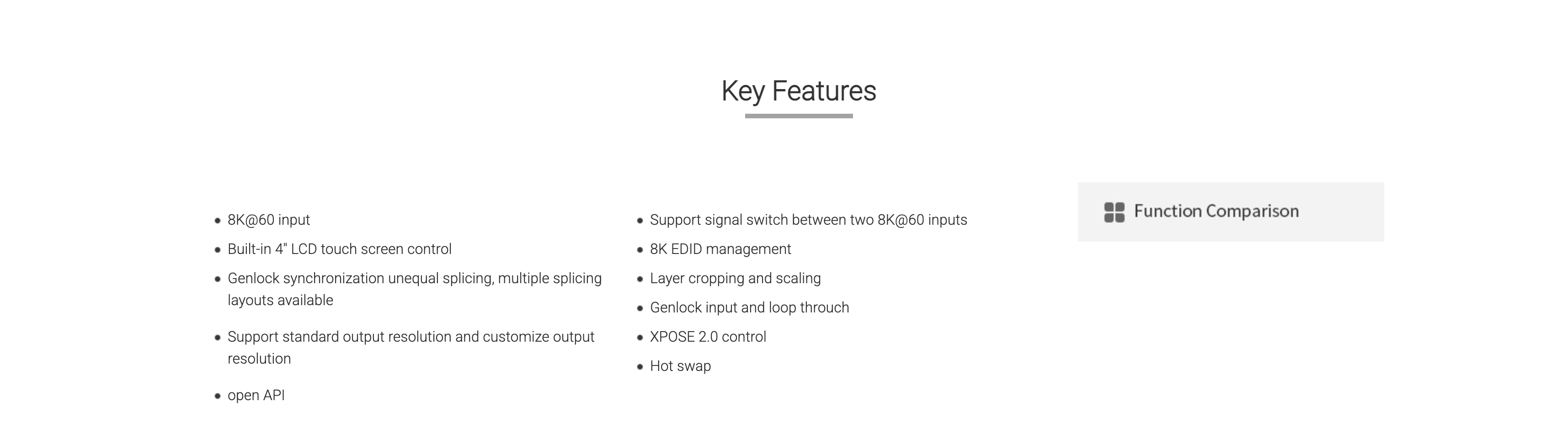 Key Features

- 8K@60 input
- Built-in 4" LCD touch screen control
- Genlock synchronization unequal splicing, multiple splicing layouts available
- Support standard output resolution and customize output resolution
- open API

- Support signal switch between two 8K@60 inputs
- 8K EDID management
- Layer cropping and scaling
- Genlock input and loop throuch
- XPOSE 2.0 control
- Hot swap

Function Comparison